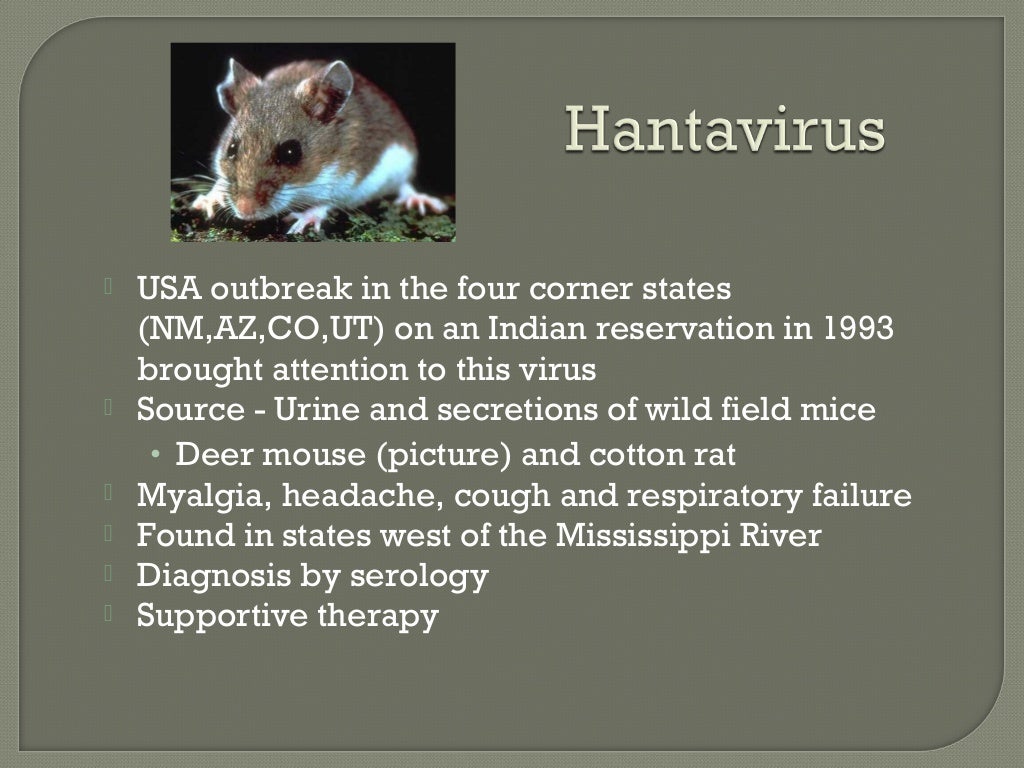 Hantavirus

USA outbreak in the four corner states (NM,AZ,CO,UT) on an Indian reservation in 1993 brought attention to this virus

Source - Urine and secretions of wild field mice

• Deer mouse (picture) and cotton rat

Myalgia, headache, cough and respiratory failure

Found in states west of the Mississippi River

Diagnosis by serology

Supportive therapy